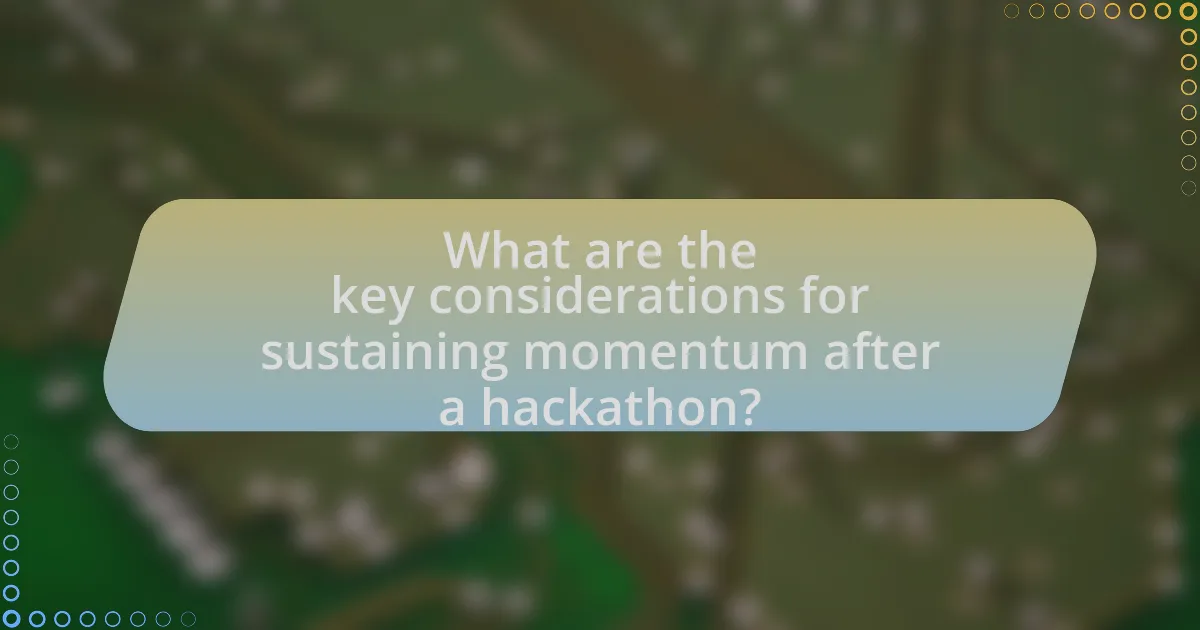 What are the key considerations for sustaining momentum after a hackathon?